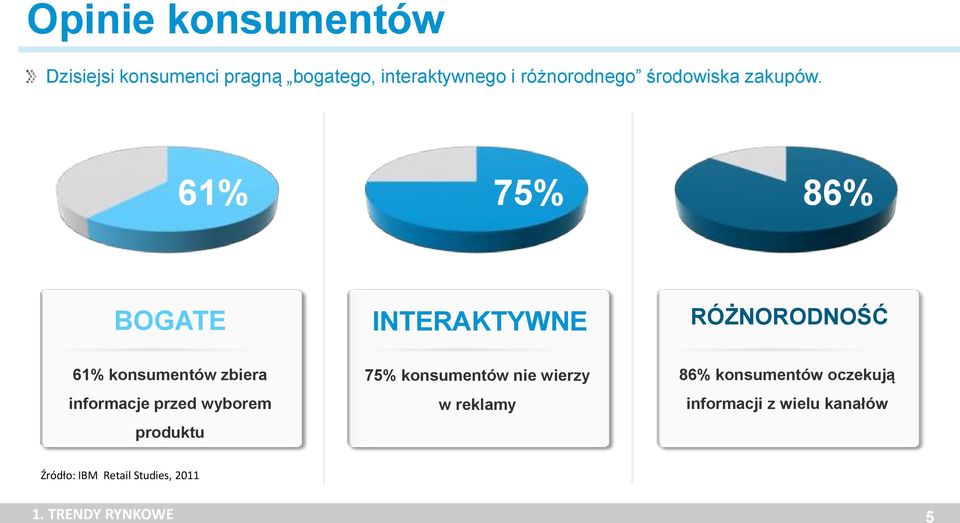 Opinie konsumentów

Dzisiejsi konsumenci pragną „bogatego, interaktywnego i różnorodnego” środowiska zakupów.

61%

75%

86%

BOGATE

61% konsumentów zbiera informacje przed wyborem produktu

INTERAKTYWNE

75% konsumentów nie wierzy w reklamy

RÓŻNORODNOŚĆ

86% konsumentów oczekują informacji z wielu kanałów

Źródło: IBM Retail Studies, 2011

1. TRENDY RYNKOWE

5